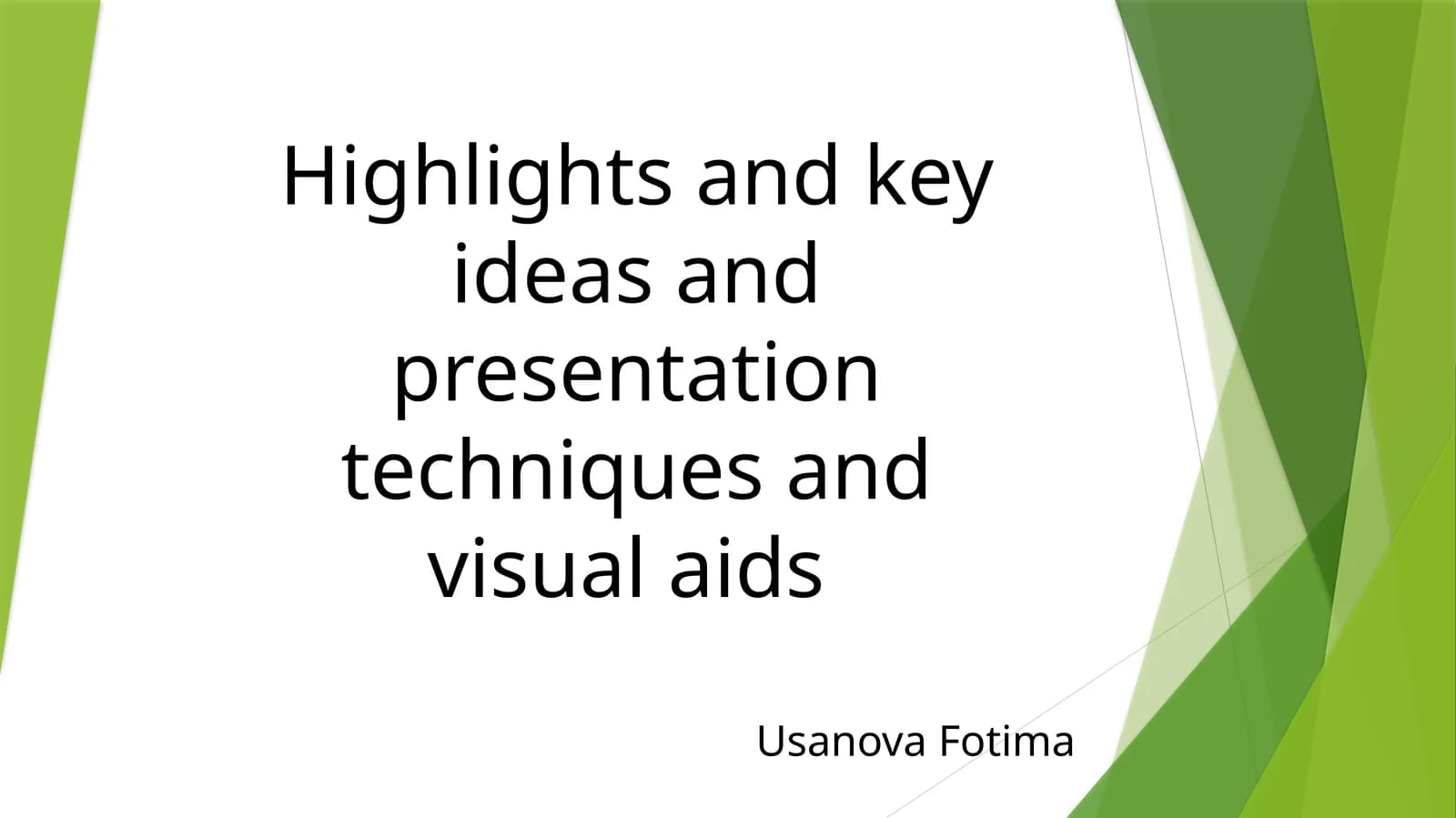 Highlights and key ideas and presentation techniques and visual aids

Usanova Fotima